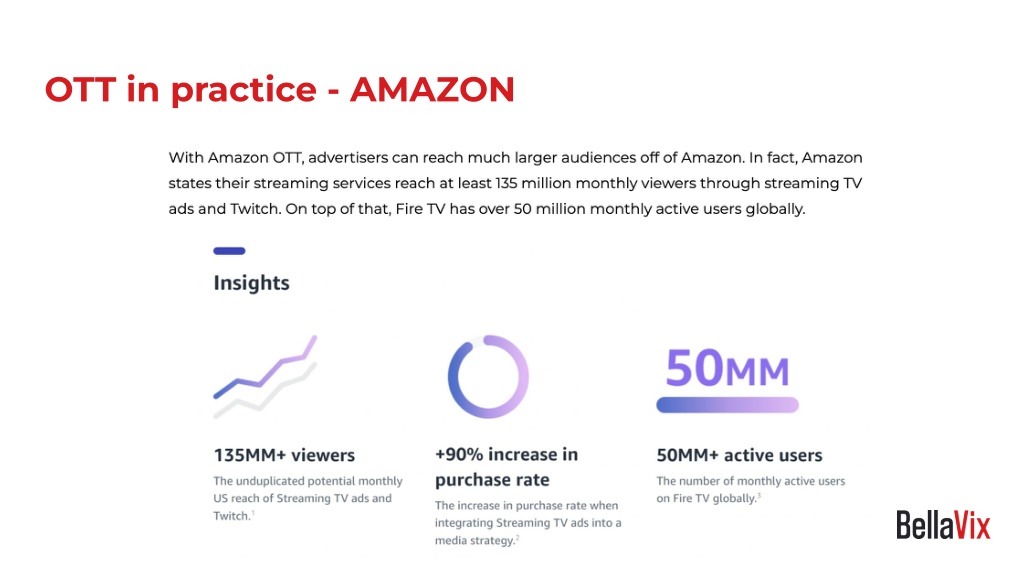 OTT in practice - AMAZON

With Amazon OTT, advertisers can reach much larger audiences off of Amazon. In fact, Amazon states their streaming services reach at least 135 million monthly viewers through streaming TV ads and Twitch. On top of that, Fire TV has over 50 million monthly active users globally.

Insights

135MM+ viewers

The unduplicated potential monthly US reach of Streaming TV ads and Twitch.$^1$

+90% increase in purchase rate

The increase in purchase rate when integrating Streaming TV ads into a media strategy.$^2$

50MM

50MM+ active users

The number of monthly active users on Fire TV globally.$^3$

BellaVix